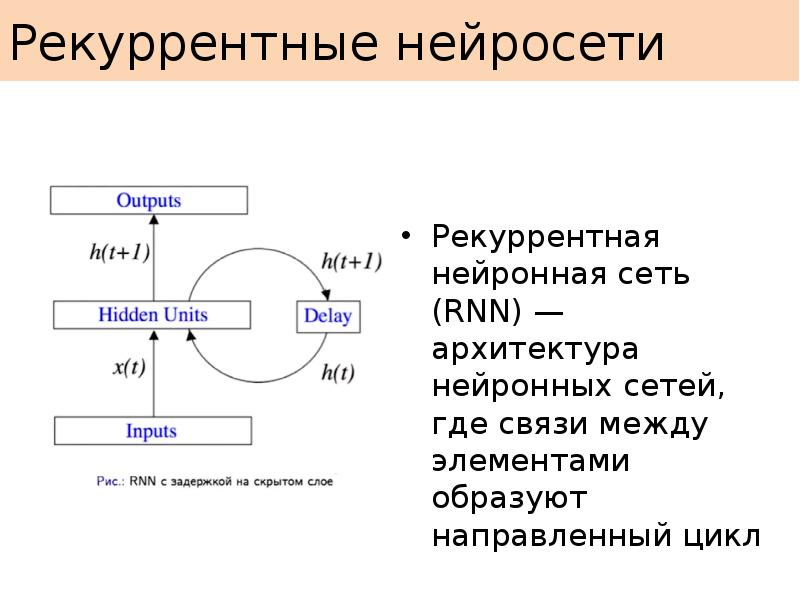 Рекуррентные нейросети

Outputs

$h(t+1)$

$h(t+1)$

Hidden Units

Delay

$x(t)$

$h(t)$

Inputs

Рис.: RNN с задержкой на скрытом слое

• Рекуррентная нейронная сеть (RNN) — архитектура нейронных сетей, где связи между элементами образуют направленный цикл